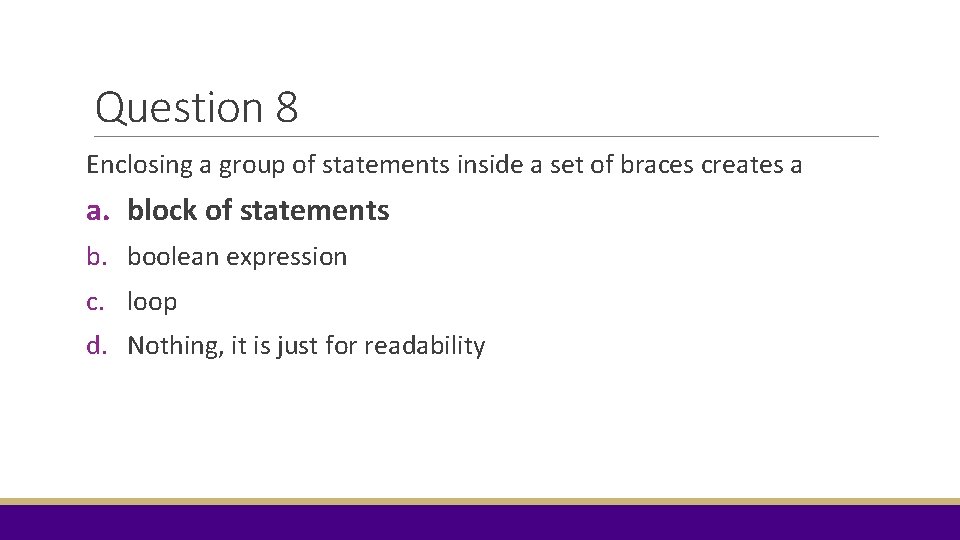 Question 8

Enclosing a group of statements inside a set of braces creates a

a. block of statements

b. boolean expression

c. loop

d. Nothing, it is just for readability